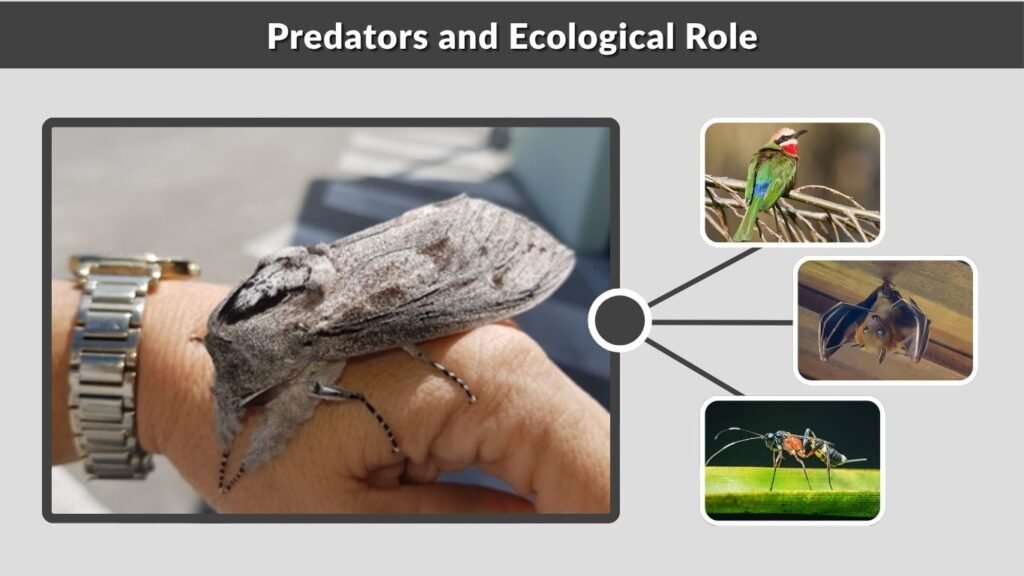 Predators and Ecological Role